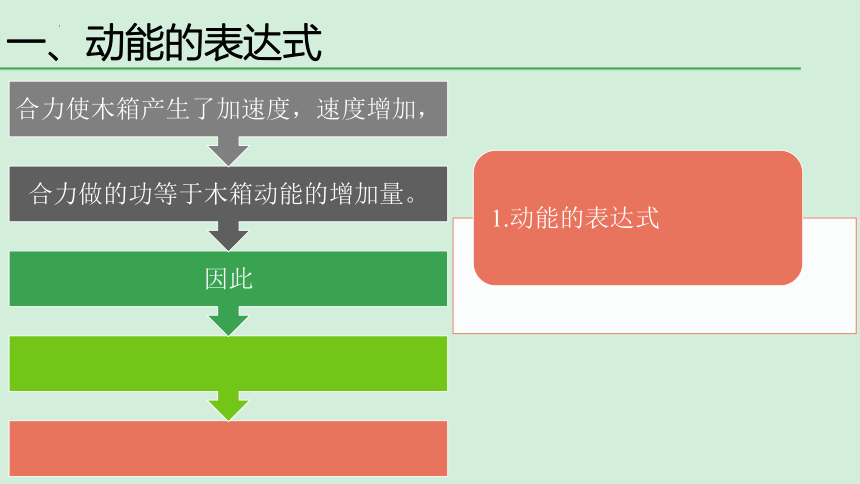 一、动能的表达式

合力使木箱产生了加速度，速度增加，

合力做的功等于木箱动能的增加量。

因此

1.动能的表达式